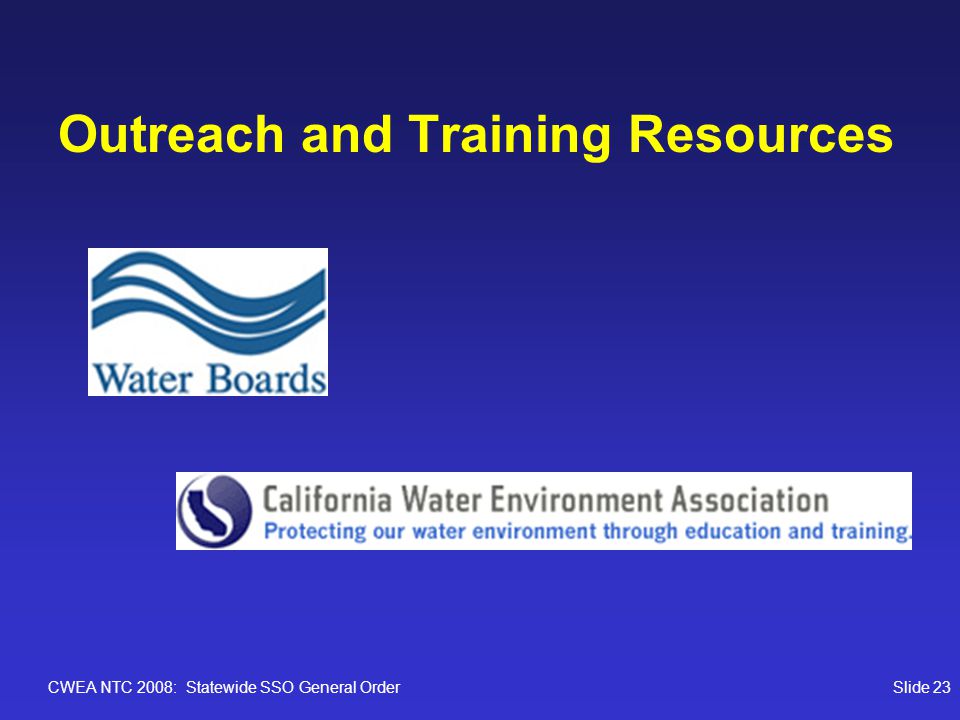 Outreach and Training Resources

Water Boards

California Water Environment Association
Protecting our water environment through education and training.

CWEA NTC 2008: Statewide SSO General Order

Slide 23